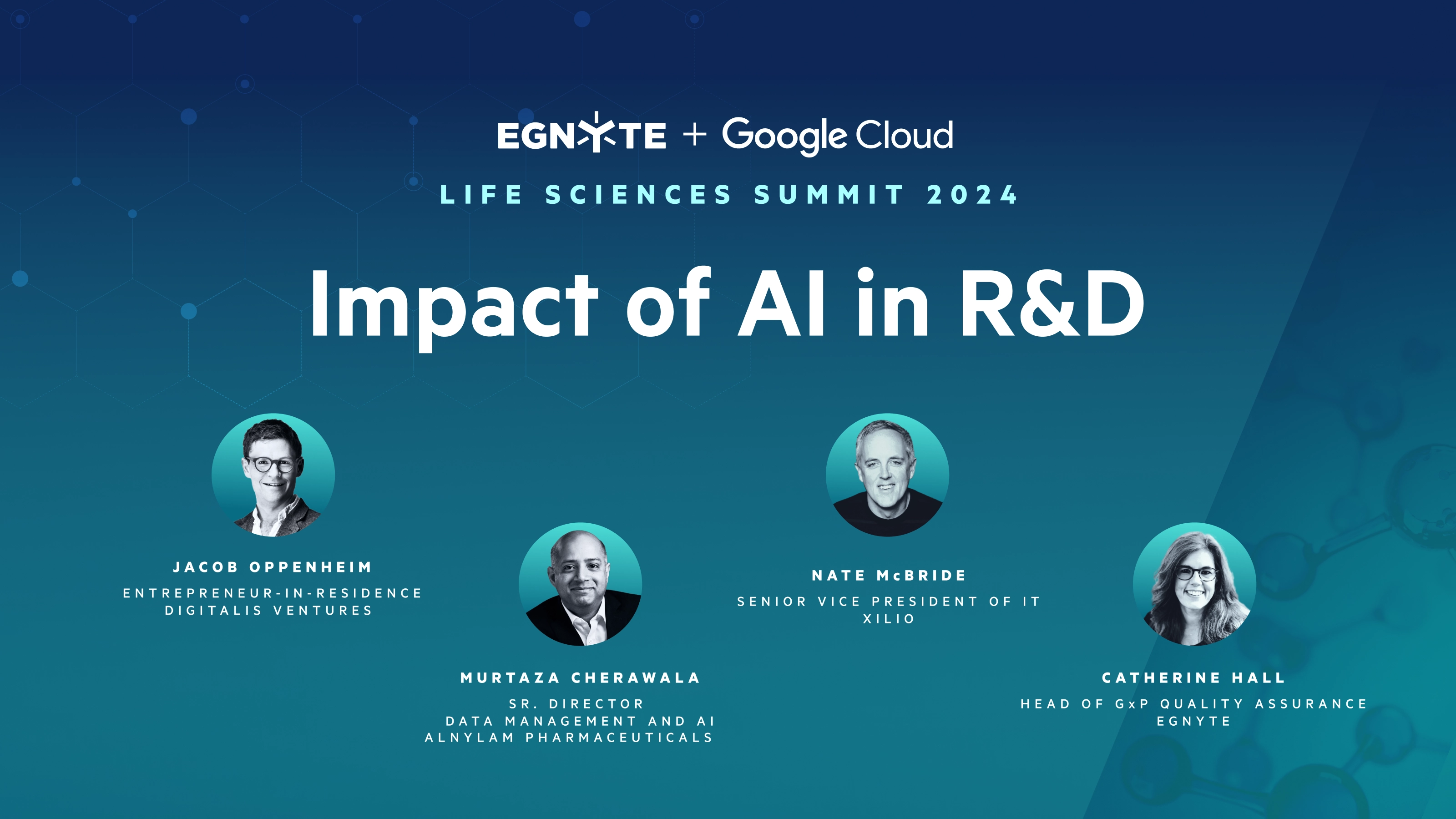 EGNYTE + Google Cloud

LIFE SCIENCES SUMMIT 2024

Impact of AI in R&D

JACOB OPPENHEIM
ENTREPRENEUR-IN-RESIDENCE
DIGITALIS VENTURES

MURTAZA CHERAWALA
SR. DIRECTOR
DATA MANAGEMENT AND AI
ALNYLAM PHARMACEUTICALS

NATE McBRIDE
SENIOR VICE PRESIDENT OF IT
XILIO

CATHERINE HALL
HEAD OF GxP QUALITY ASSURANCE
EGNYTE